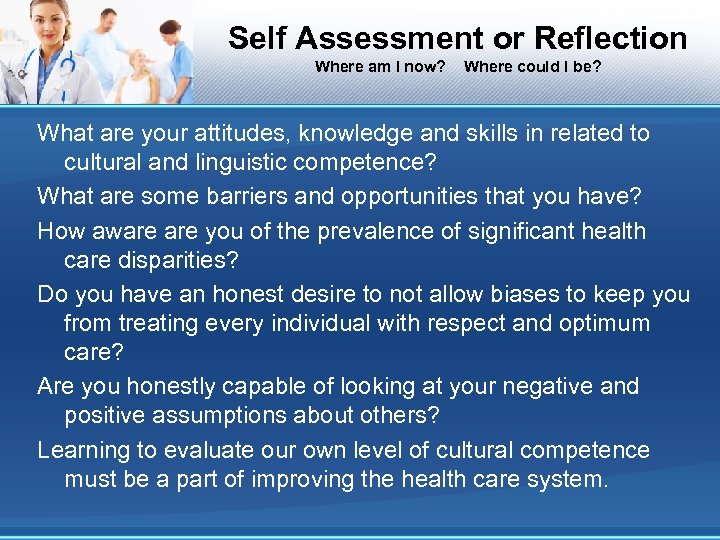 Self Assessment or Reflection
Where am I now? Where could I be?

What are your attitudes, knowledge and skills in related to cultural and linguistic competence?

What are some barriers and opportunities that you have?

How aware are you of the prevalence of significant health care disparities?

Do you have an honest desire to not allow biases to keep you from treating every individual with respect and optimum care?

Are you honestly capable of looking at your negative and positive assumptions about others?

Learning to evaluate our own level of cultural competence must be a part of improving the health care system.